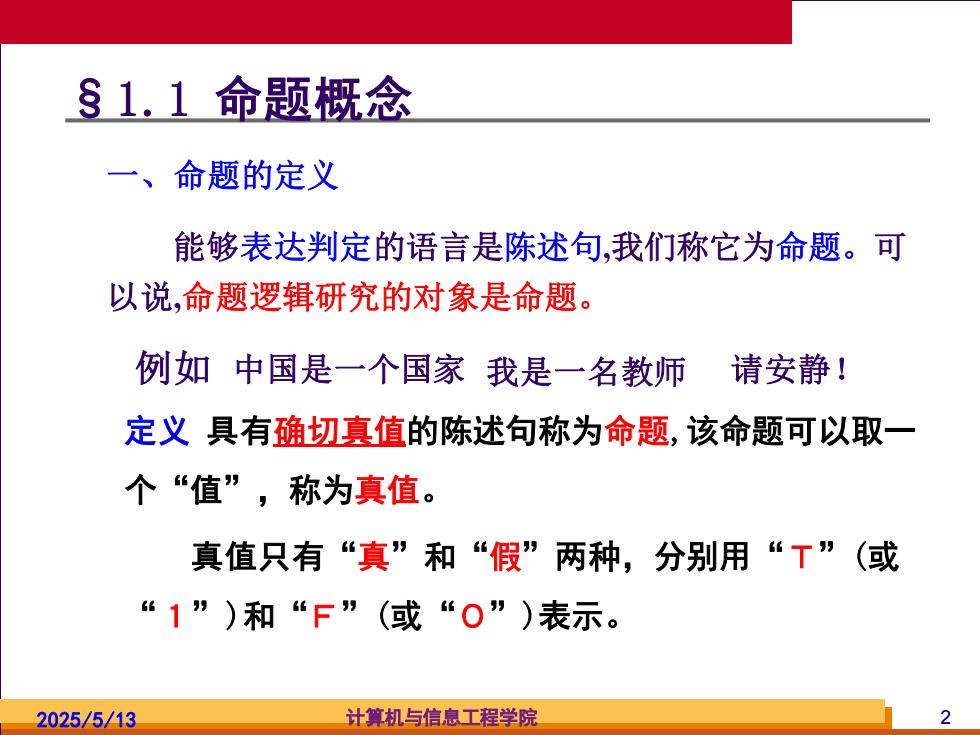 §1.1 命题概念

一、命题的定义

能够表达判定的语言是陈述句,我们称它为命题。可以说,命题逻辑研究的对象是命题。

例如 中国是一个国家 我是一名教师 请安静!

定义 具有确切真值的陈述句称为命题,该命题可以取一个“值”，称为真值。

真值只有“真”和“假”两种，分别用“T”(或“1”)和“F”(或“0”)表示。

2025/5/13 计算机与信息工程学院 2